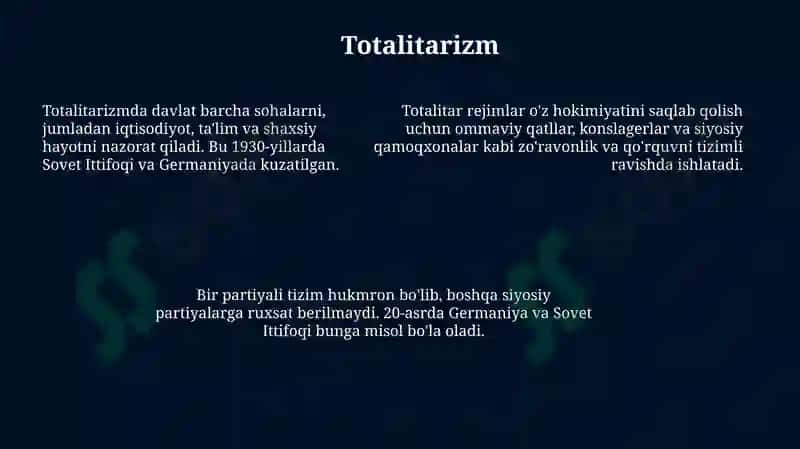 Totalitarizm

Totalitarizmda davlat barcha sohalarni, jumladan iqtisodiyot, ta'lim va shaxsiy hayotni nazorat qiladi. Bu 1930-yillarda Sovet Ittifoqi va Germaniyada kuzatilgan.

Totalitar rejimlar o'z hokimiyatini saqlab qolish uchun ommaviy qatllar, konslagerlar va siyosiy qamoqxonalar kabi zo'ravonlik va qo'rquvni tizimli ravishda ishlatadi.

Bir partiyali tizim hukmron bo'lib, boshqa siyosiy partiyalarga ruxsat berilmaydi. 20-asrda Germaniya va Sovet Ittifoqi bunga misol bo'la oladi.